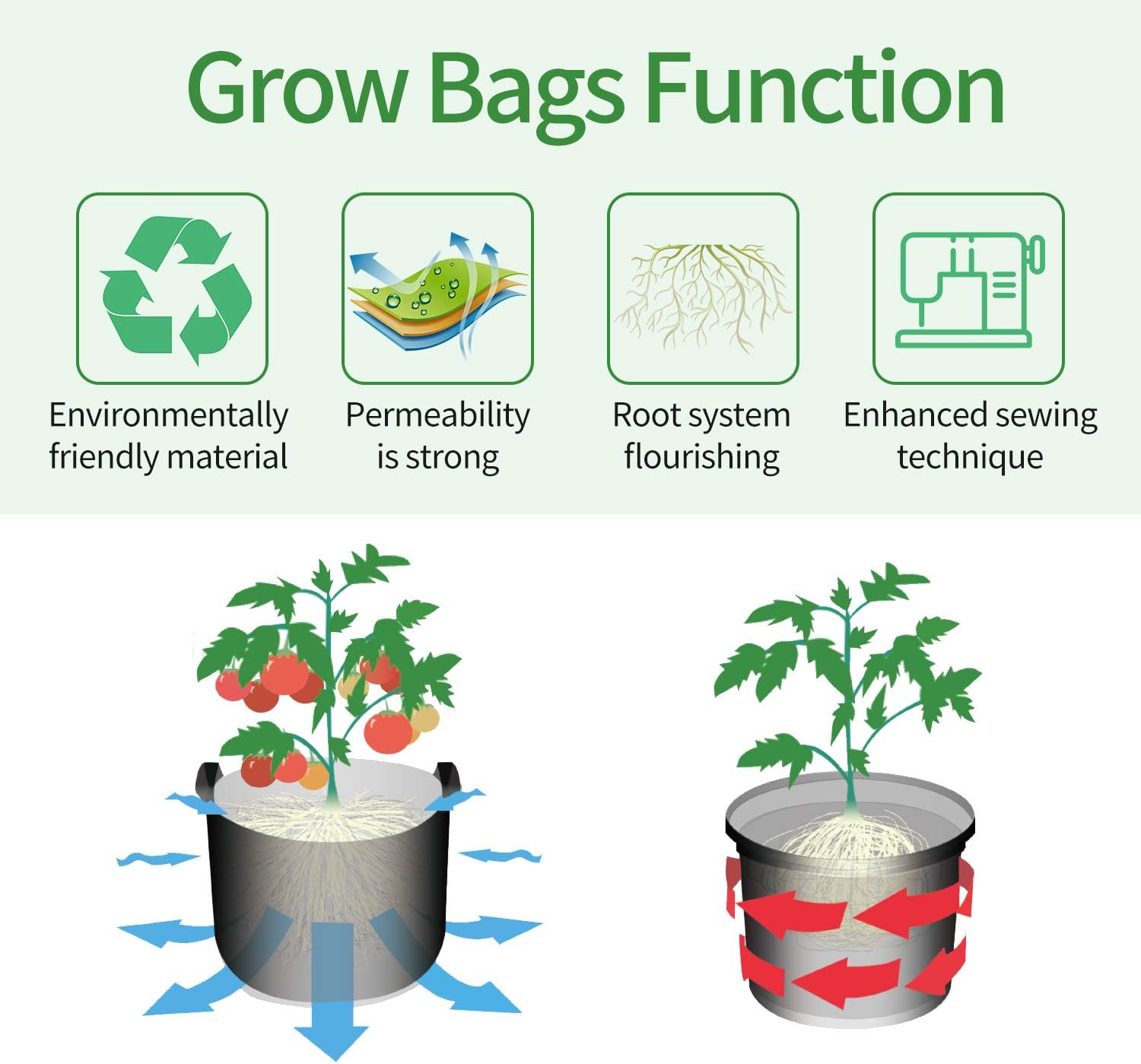 Grow Bags Function

Environmentally friendly material

Permeability is strong

Root system flourishing

Enhanced sewing technique